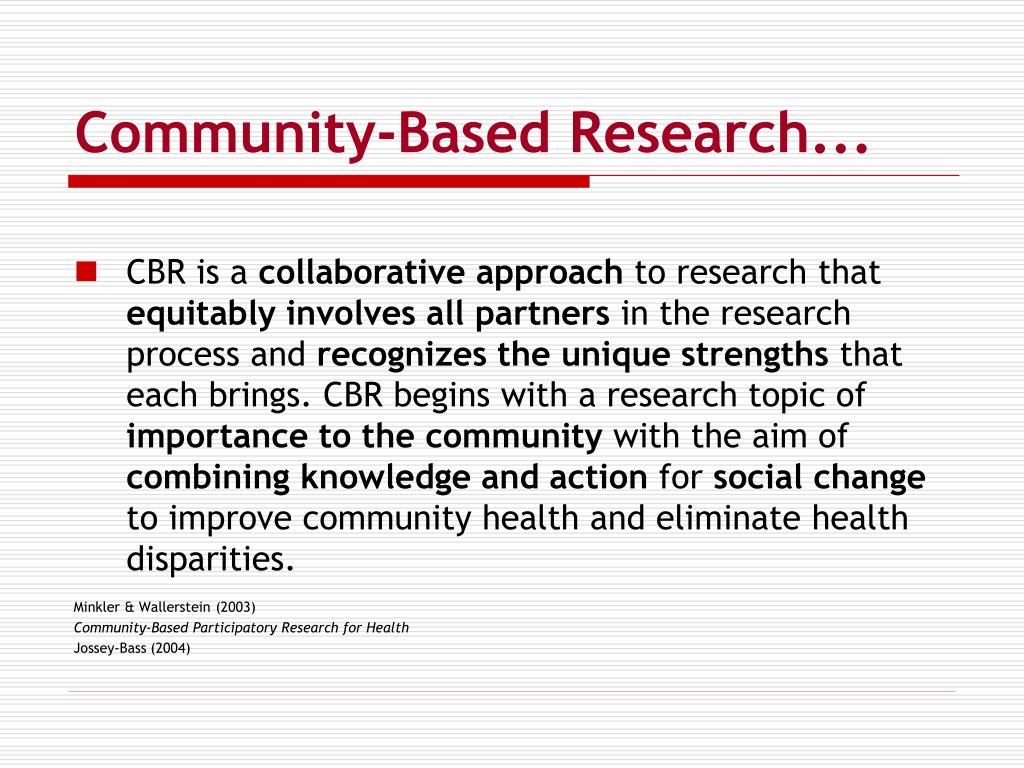 Community-Based Research...

CBR is a collaborative approach to research that equitably involves all partners in the research process and recognizes the unique strengths that each brings. CBR begins with a research topic of importance to the community with the aim of combining knowledge and action for social change to improve community health and eliminate health disparities.

Minkler & Wallerstein (2003)
Community-Based Participatory Research for Health
Jossey-Bass (2004)